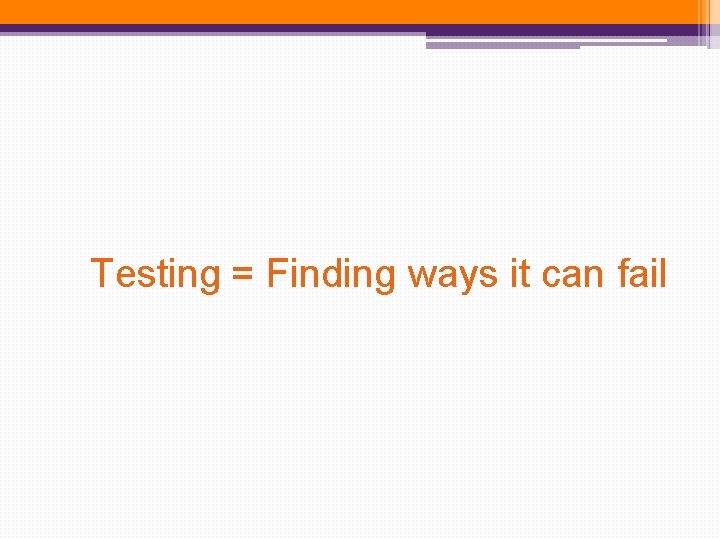 Testing = Finding ways it can fail